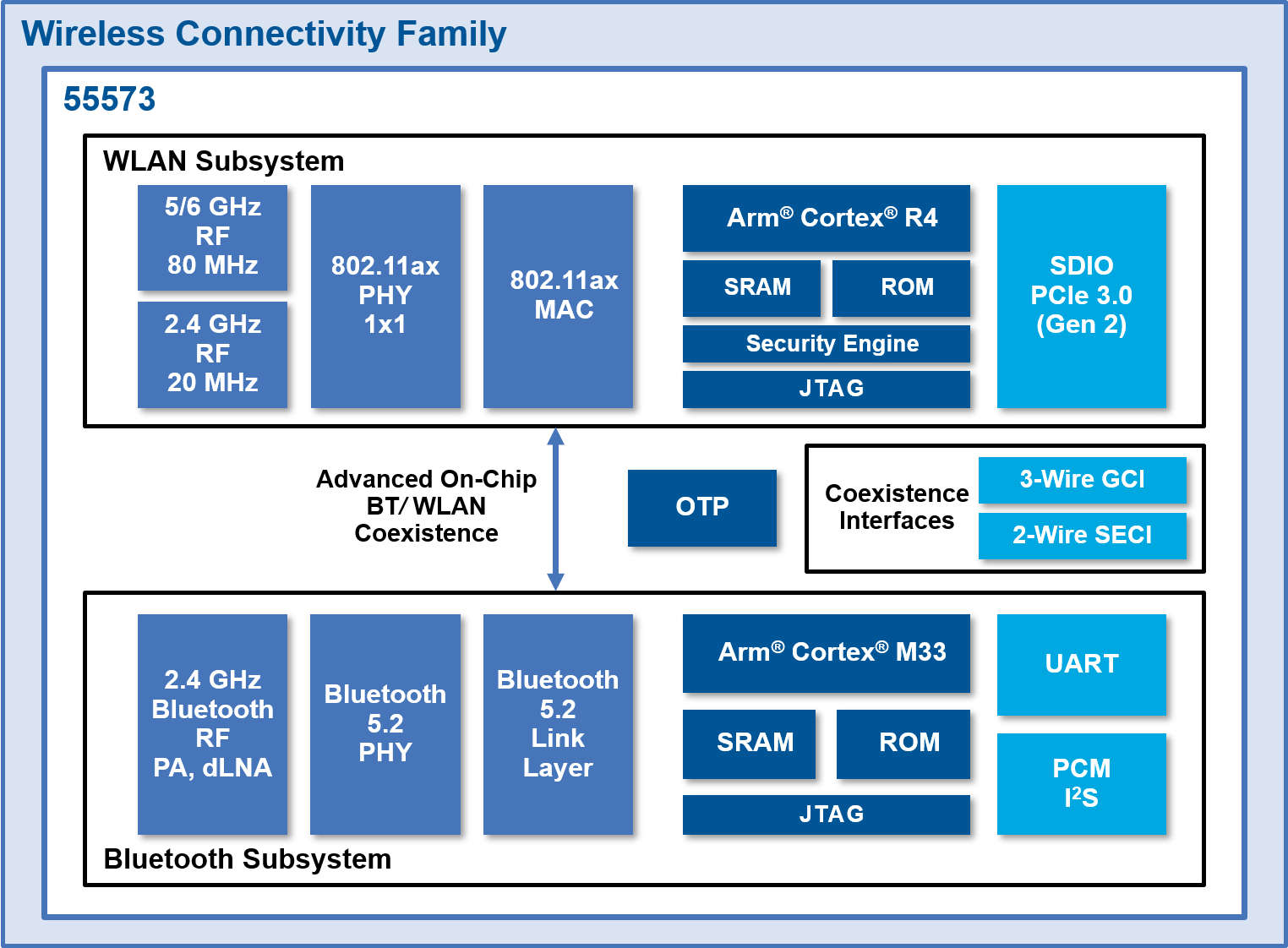 Wireless Connectivity Family

55573

WLAN Subsystem

5/6 GHz RF 80 MHz

2.4 GHz RF 20 MHz

802.11ax PHY 1x1

802.11ax MAC

Arm® Cortex® R4

SRAM

ROM

Security Engine

JTAG

SDIO PCIe 3.0 (Gen 2)

Advanced On-Chip BT/ WLAN Coexistence

OTP

Coexistence Interfaces

3-Wire GCI

2-Wire SECI

2.4 GHz Bluetooth RF PA, dLNA

Bluetooth 5.2 PHY

Bluetooth 5.2 Link Layer

Arm® Cortex® M33

SRAM

ROM

JTAG

UART

PCM $I^2S$

Bluetooth Subsystem